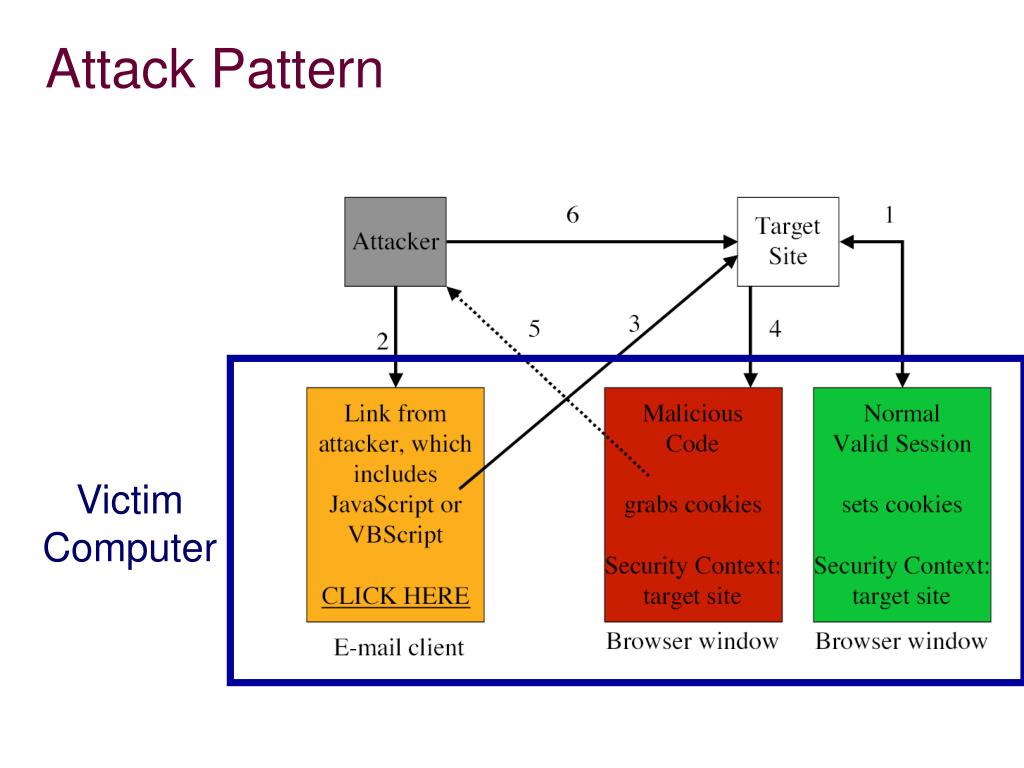 Attack Pattern

Attacker

6

Target Site

1

2

5

3

4

Victim Computer

Link from attacker, which includes JavaScript or VBScript

CLICK HERE

E-mail client

Malicious Code

grabs cookies

Security Context: target site

Browser window

Normal Valid Session

sets cookies

Security Context: target site

Browser window